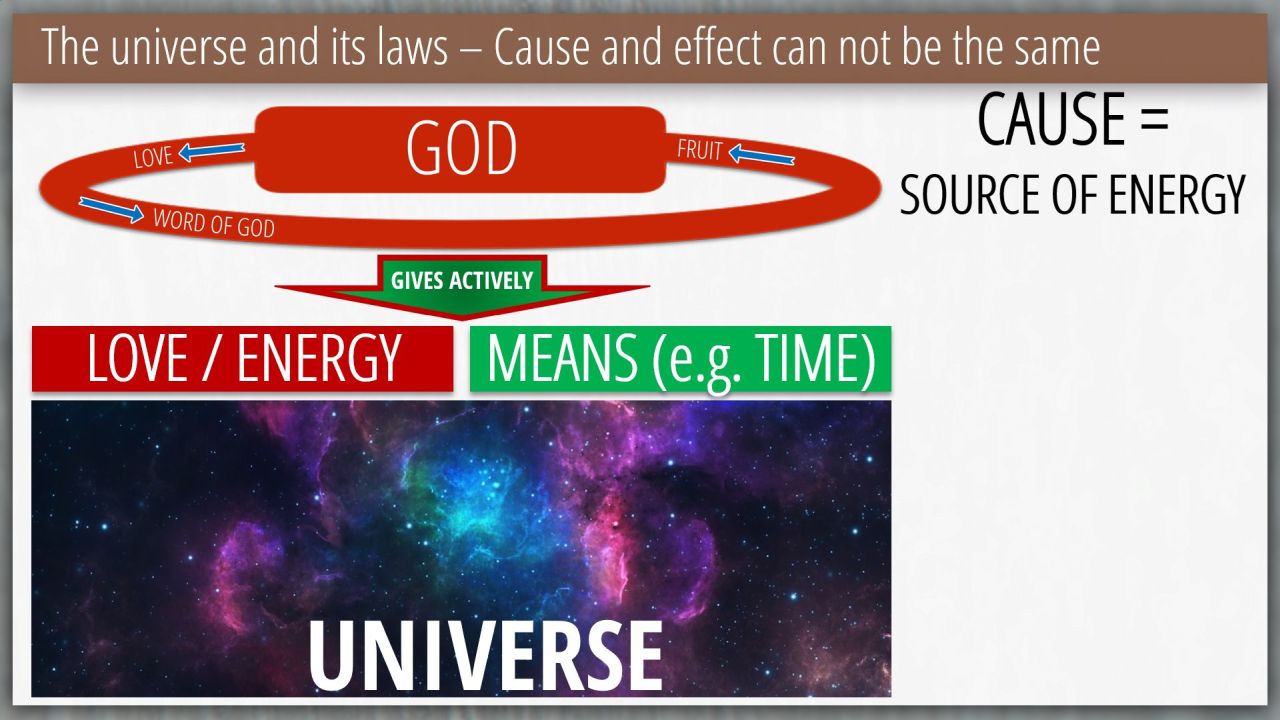 The universe and its laws – Cause and effect can not be the same

LOVE

GOD

FRUIT

WORD OF GOD

CAUSE =
SOURCE OF ENERGY

GIVES ACTIVELY

LOVE / ENERGY

MEANS (e.g. TIME)

UNIVERSE